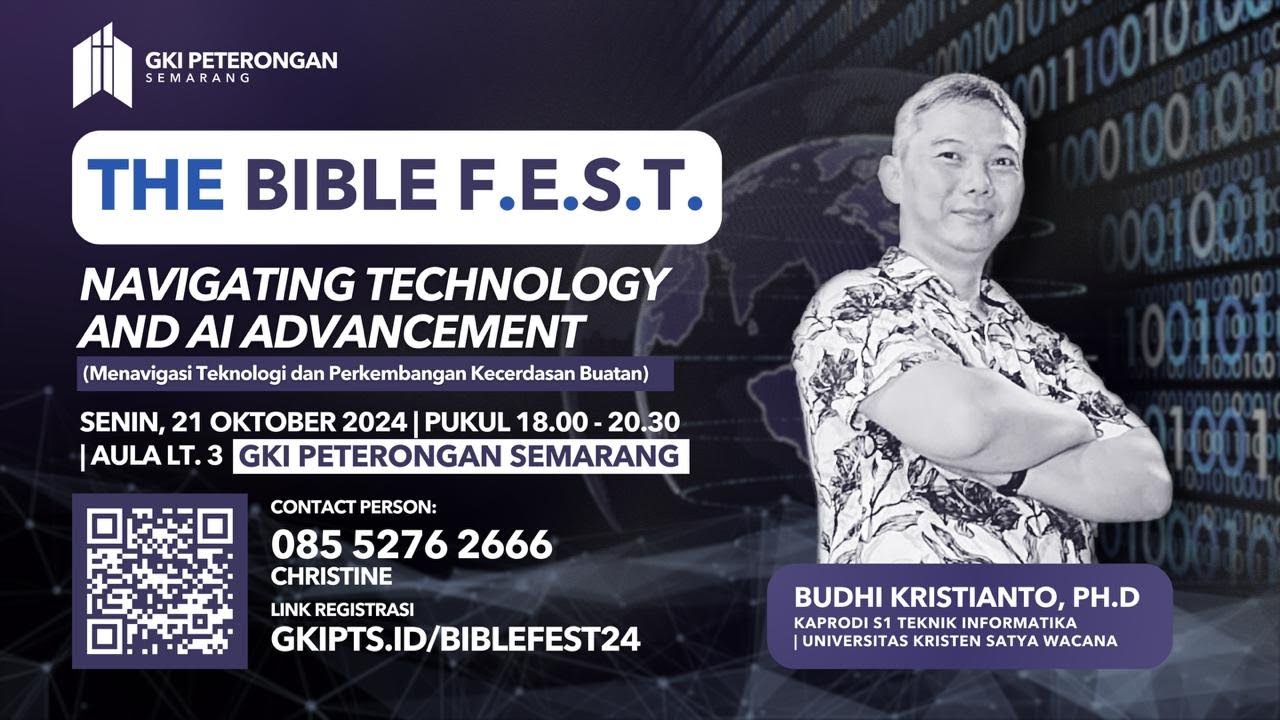 GKI PETERONGAN
SEMARANG

THE BIBLE F.E.S.T.

NAVIGATING TECHNOLOGY AND AI ADVANCEMENT

(Menavigasi Teknologi dan Perkembangan Kecerdasan Buatan)

SENIN, 21 OKTOBER 2024 | PUKUL 18.00 - 20.30
| AULA LT. 3 GKI PETERONGAN SEMARANG

CONTACT PERSON:
085 5276 2666
CHRISTINE
LINK REGISTRASI
GKIPTS.ID/BIBLEFEST24

BUDHI KRISTIANTO, PH.D
KAPRODI S1 TEKNIK INFORMATIKA
| UNIVERSITAS KRISTEN SATYA WACANA